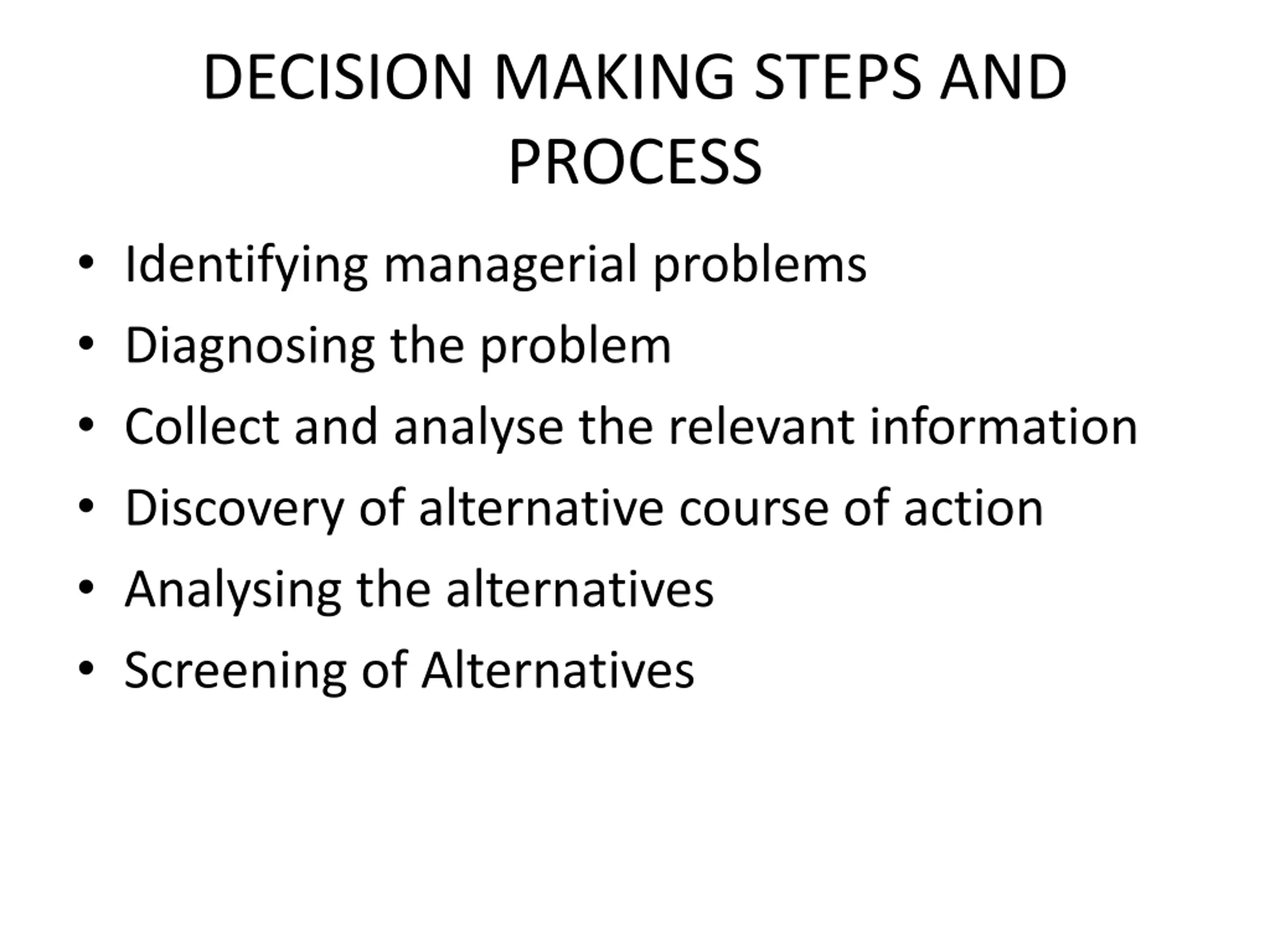 DECISION MAKING STEPS AND PROCESS

• Identifying managerial problems
• Diagnosing the problem
• Collect and analyse the relevant information
• Discovery of alternative course of action
• Analysing the alternatives
• Screening of Alternatives